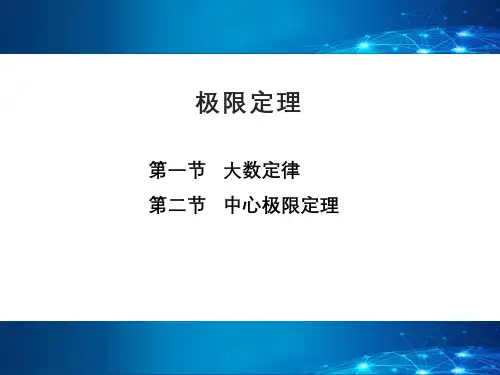 极限定理

第一节 大数定律

第二节 中心极限定理